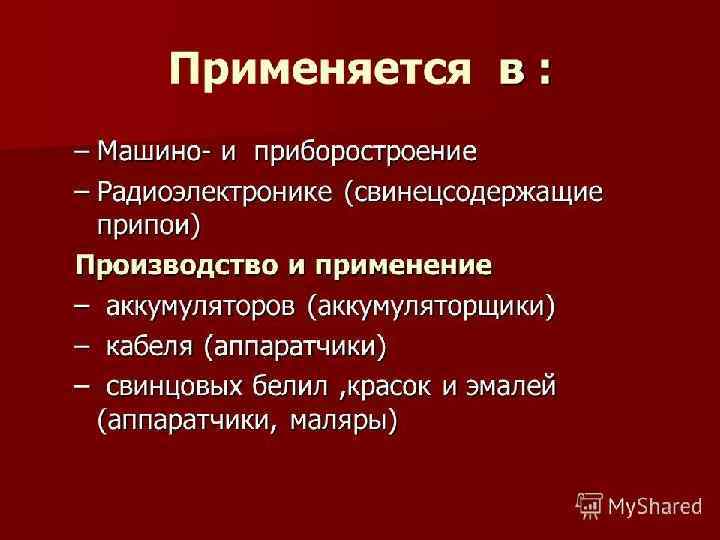 Применяется в :

– Машино- и приборостроение

– Радиоэлектронике (свинецсодержащие припои)

Производство и применение

– аккумуляторов (аккумуляторщики)

– кабеля (аппаратчики)

– свинцовых белил ,красок и эмалей (аппаратчики, маляры)

MyShared